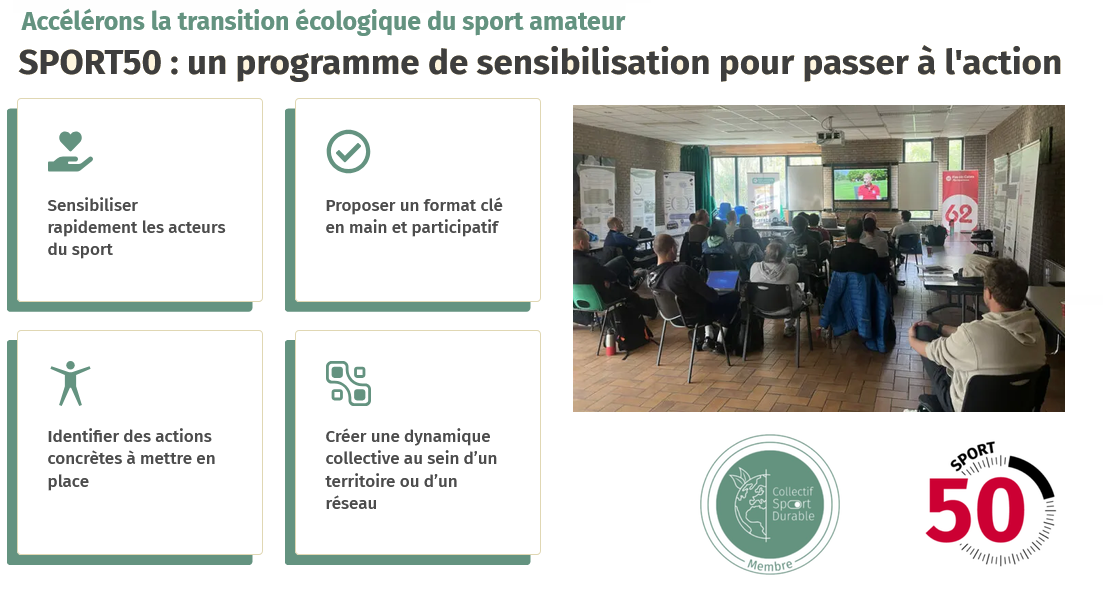 Accélérons la transition écologique du sport amateur

SPORT50 : un programme de sensibilisation pour passer à l'action

Sensibiliser rapidement les acteurs du sport

Proposer un format clé en main et participatif

Identifier des actions concrètes à mettre en place

Créer une dynamique collective au sein d'un territoire ou d'un réseau

62

Collectif Sport Durable

Membre

SPORT

50